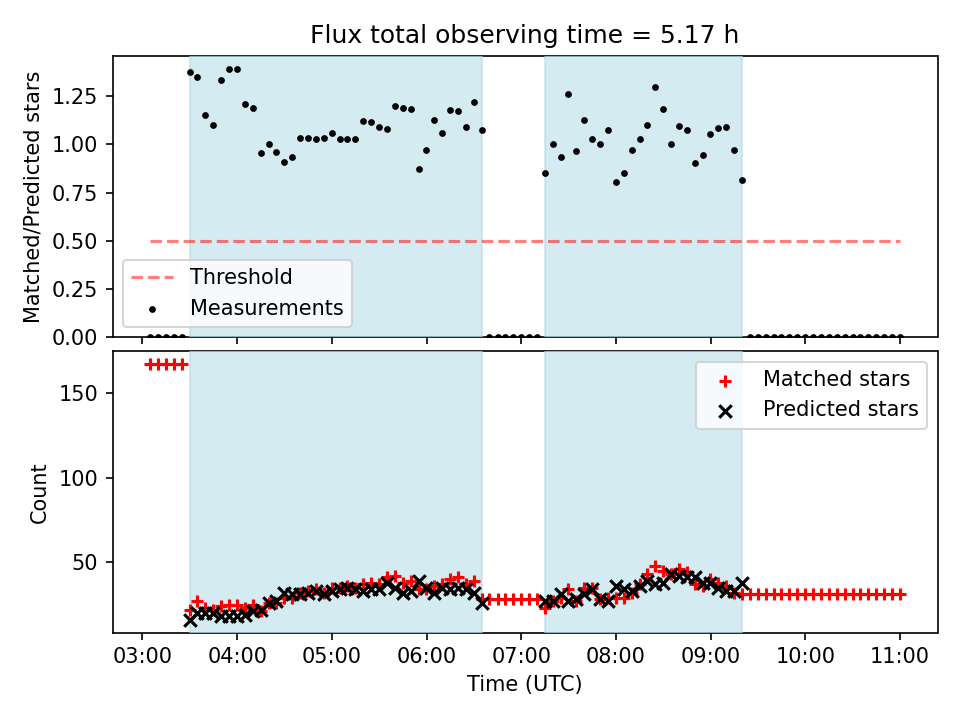 Flux total observing time = 5.17 h

Matched/Predicted stars

1.25
1.00
0.75
0.50
0.25
0.00

Threshold
Measurements

Count

150
100
50

Matched stars
Predicted stars

03:00
04:00
05:00
06:00
07:00
08:00
09:00
10:00
11:00

Time (UTC)